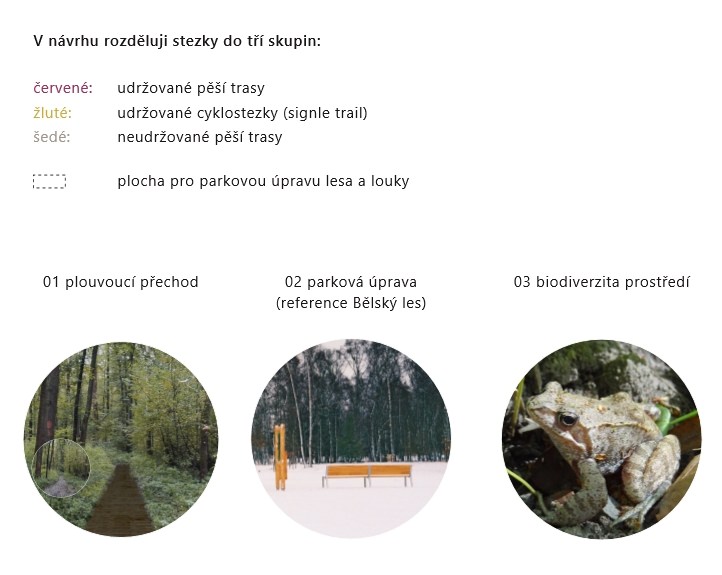 V návrhu rozděluji stezky do tří skupin:

červené: udržované pěší trasy
žluté: udržované cyklostezky (signle trail)
šedé: neudržované pěší trasy

plocha pro parkovou úpravu lesa a louky

01 plouvoucí přechod

02 parková úprava (reference Bělský les)

03 biodiverzita prostředí